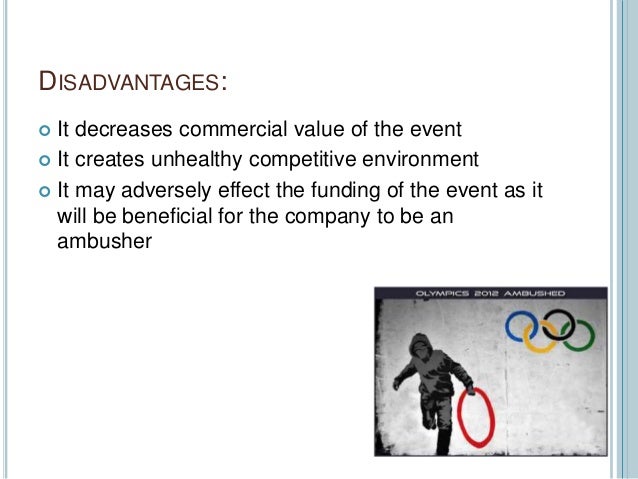 DISADVANTAGES:

It decreases commercial value of the event
It creates unhealthy competitive environment
It may adversely effect the funding of the event as it will be beneficial for the company to be an ambusher

OLYMPICS 2012 AMBUSHED